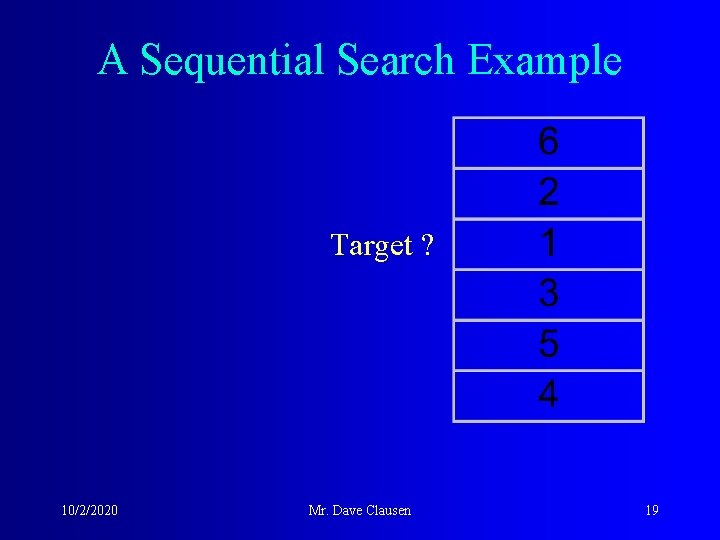 A Sequential Search Example

Target ?

| 6 |
|---|
| 2 |
| 1 |
| 3 |
| 5 |
| 4 |

10/2/2020 Mr. Dave Clausen 19